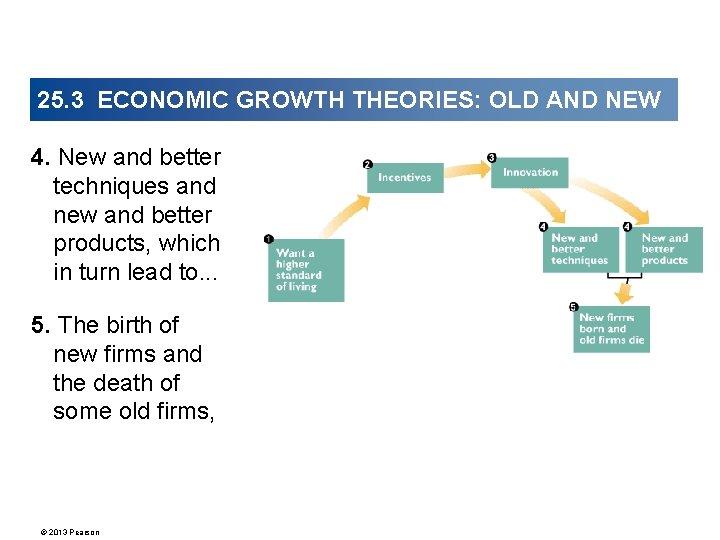 25.3 ECONOMIC GROWTH THEORIES: OLD AND NEW

4. New and better techniques and new and better products, which in turn lead to...

5. The birth of new firms and the death of some old firms,

1 Want a higher standard of living

2 Incentives

3 Innovation

4 New and better techniques

4 New and better products

5 New firms born and old firms die

© 2013 Pearson